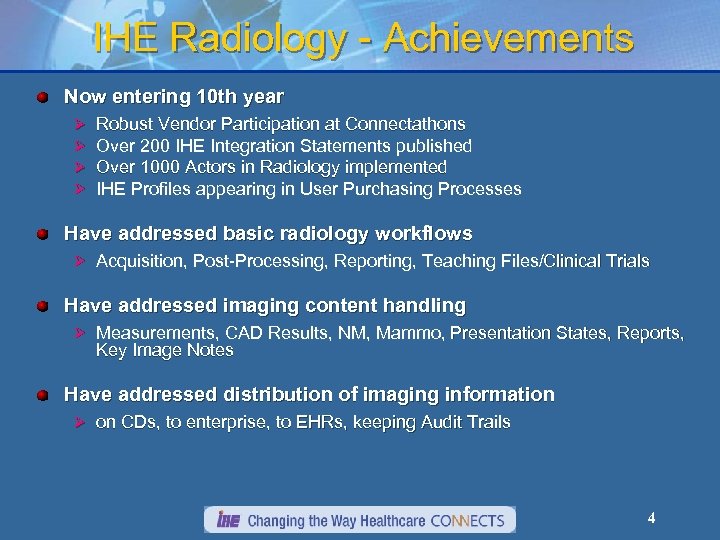 IHE Radiology - Achievements

Now entering 10th year

Robust Vendor Participation at Connectathons
Over 200 IHE Integration Statements published
Over 1000 Actors in Radiology implemented
IHE Profiles appearing in User Purchasing Processes

Have addressed basic radiology workflows

Acquisition, Post-Processing, Reporting, Teaching Files/Clinical Trials

Have addressed imaging content handling

Measurements, CAD Results, NM, Mammo, Presentation States, Reports, Key Image Notes

Have addressed distribution of imaging information

on CDs, to enterprise, to EHRs, keeping Audit Trails

IHE Changing the Way Healthcare CONNECTS

4